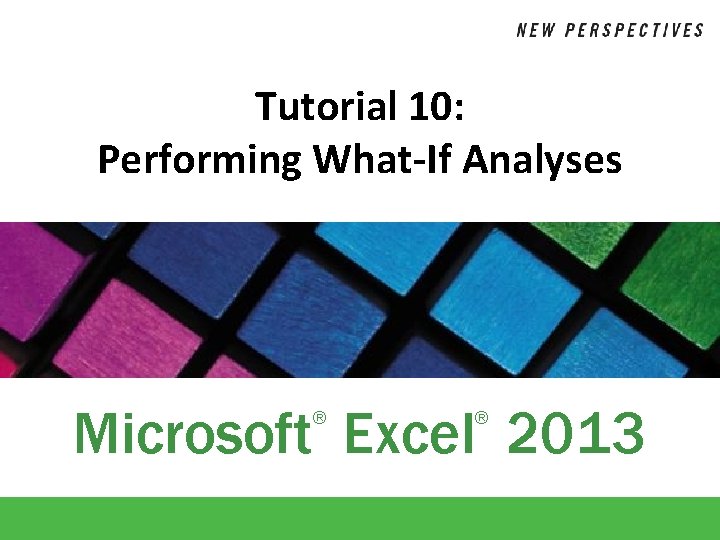 NEW PERSPECTIVES

Tutorial 10:
Performing What-If Analyses

Microsoft® Excel® 2013